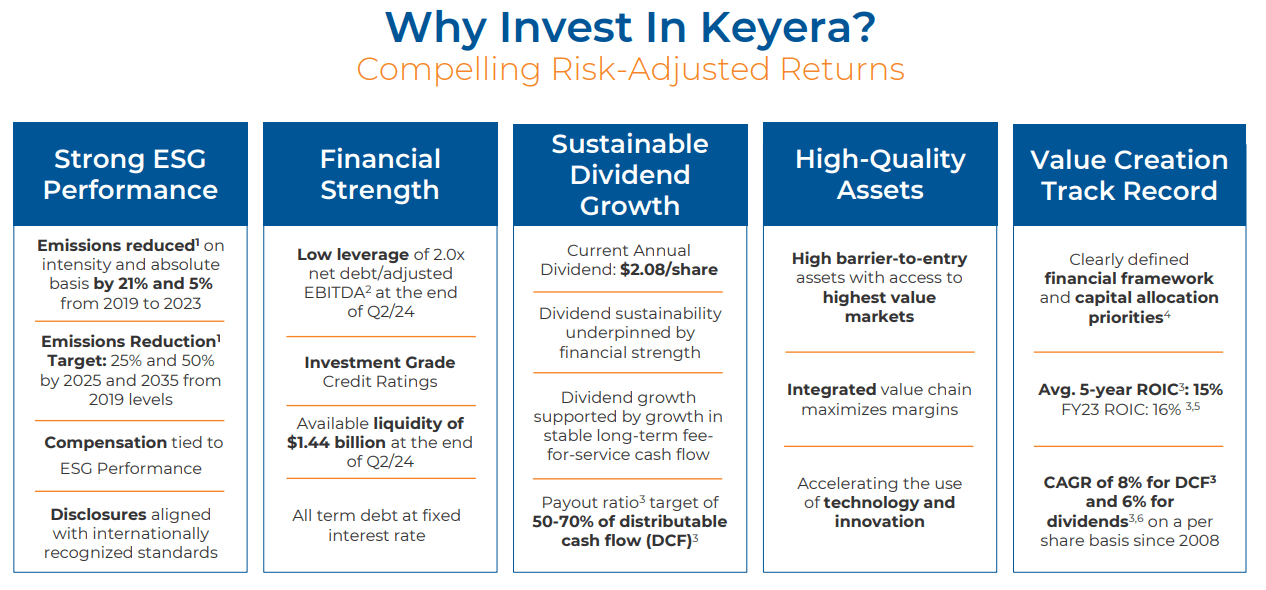 Why Invest In Keyera?
Compelling Risk-Adjusted Returns

Strong ESG Performance

Emissions reduced$^1$ on intensity and absolute basis by 21% and 5% from 2019 to 2023

Emissions Reduction$^1$ Target: 25% and 50% by 2025 and 2035 from 2019 levels

Compensation tied to ESG Performance

Disclosures aligned with internationally recognized standards

Financial Strength

Low leverage of 2.0x net debt/adjusted EBITDA$^2$ at the end of Q2/24

Investment Grade Credit Ratings

Available liquidity of $1.44 billion at the end of Q2/24

All term debt at fixed interest rate

Sustainable Dividend Growth

Current Annual Dividend: $2.08/share

Dividend sustainability underpinned by financial strength

Dividend growth supported by growth in stable long-term fee-for-service cash flow

Payout ratio$^3$ target of 50-70% of distributable cash flow (DCF)$^3$

High-Quality Assets

High barrier-to-entry assets with access to highest value markets

Integrated value chain maximizes margins

Accelerating the use of technology and innovation

Value Creation Track Record

Clearly defined financial framework and capital allocation priorities$^4$

Avg. 5-year ROIC$^3$: 15%
FY23 ROIC: 16% $^{3,5}$

CAGR of 8% for DCF$^3$ and 6% for dividends$^{3,6}$ on a per share basis since 2008